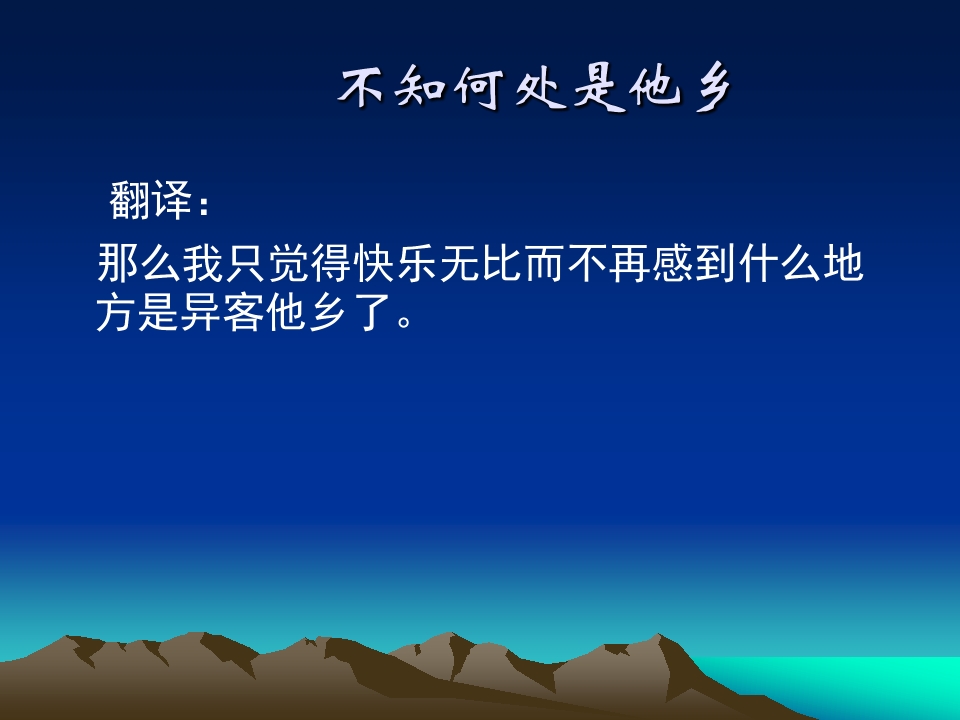 不知何处是他乡

翻译：

那么我只觉得快乐无比而不再感到什么地方是异客他乡了。